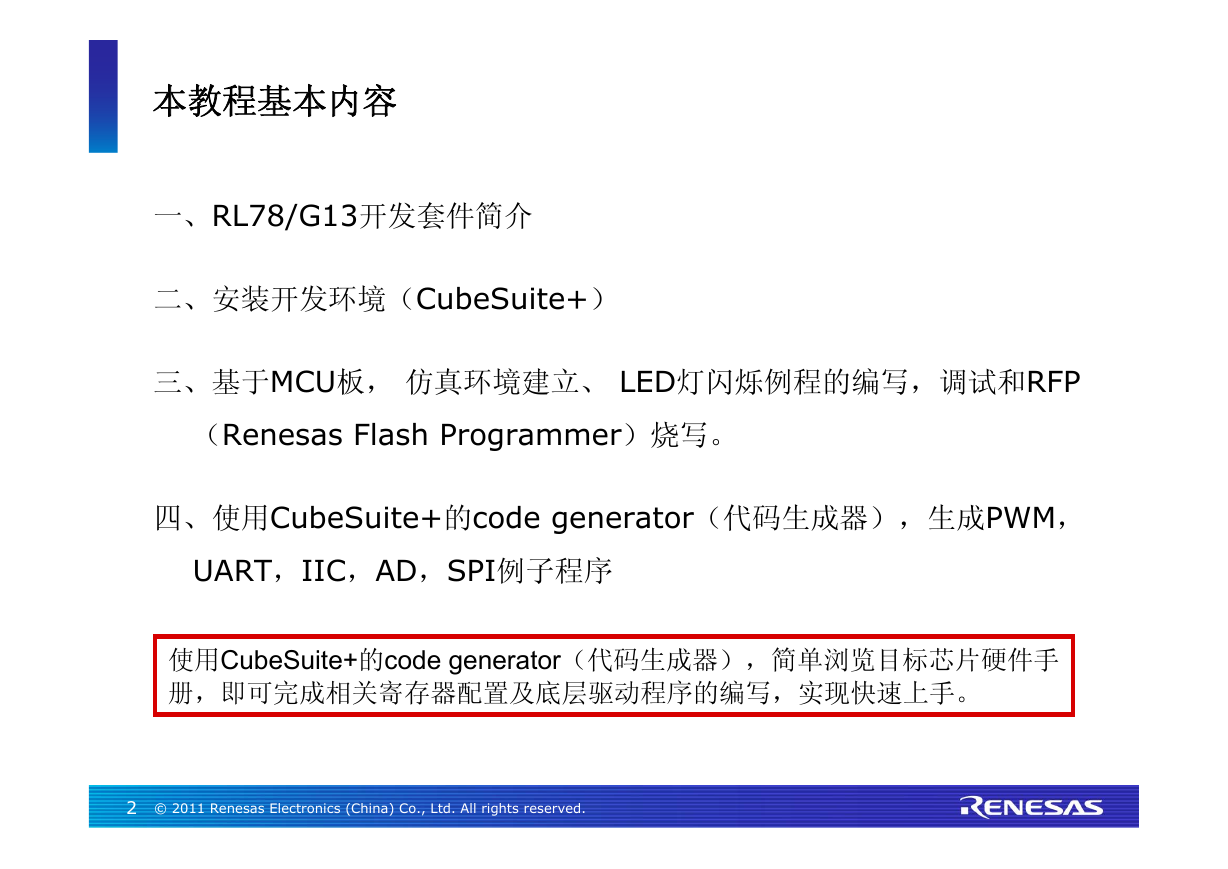 本教程基本内容

一、RL78/G13开发套件简介

二、安装开发环境（CubeSuite+）

三、基于MCU板， 仿真环境建立、 LED灯闪烁例程的编写，调试和RFP（Renesas Flash Programmer）烧写。

四、使用CubeSuite+的code generator（代码生成器），生成PWM，UART，IIC，AD，SPI例子程序

使用CubeSuite+的code generator（代码生成器），简单浏览目标芯片硬件手册，即可完成相关寄存器配置及底层驱动程序的编写，实现快速上手。

2 © 2011 Renesas Electronics (China) Co., Ltd. All rights reserved.

RENESAS